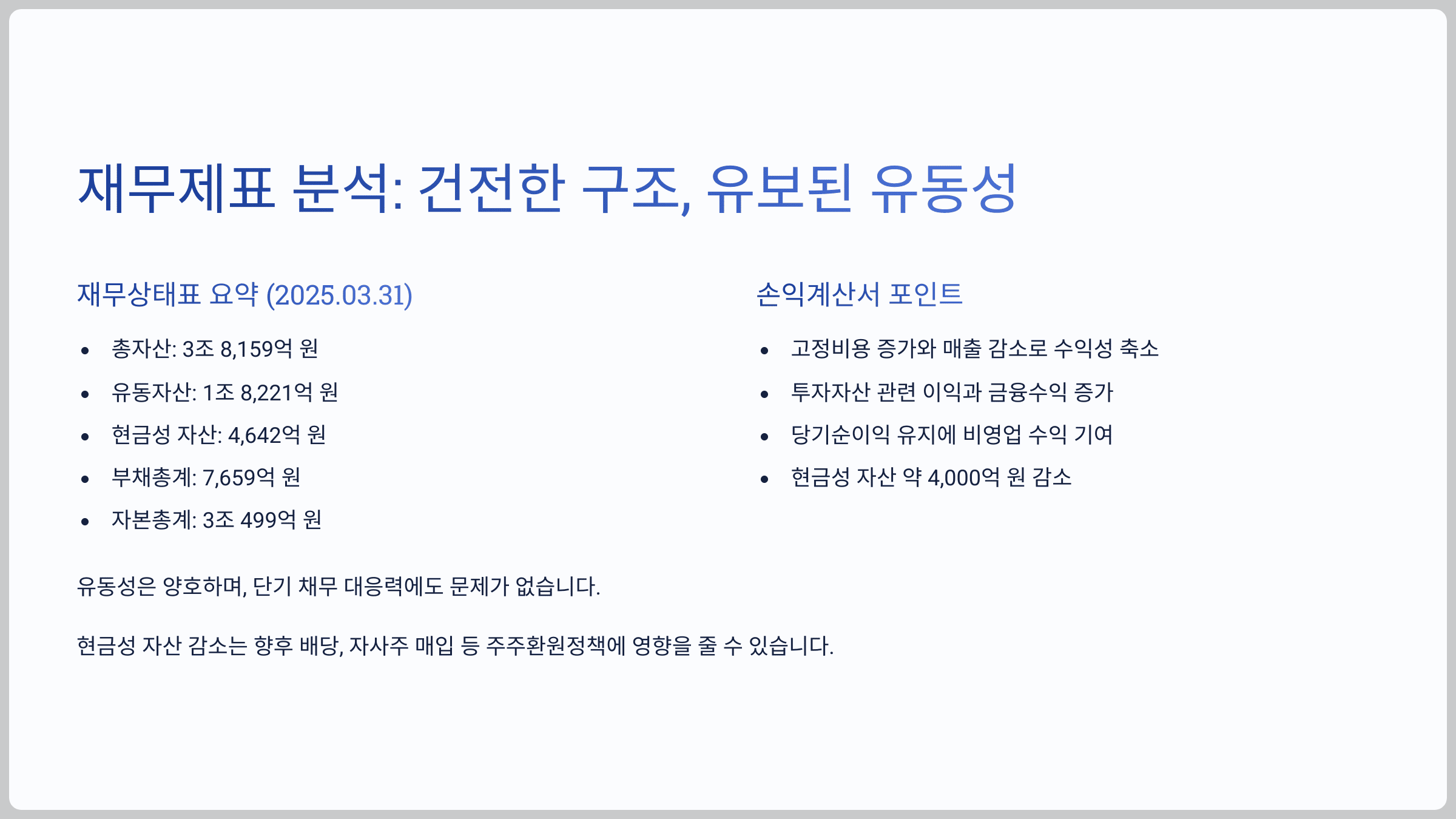 재무제표 분석: 건전한 구조, 유보된 유동성

재무상태표 요약 (2025.03.31)

- 총자산: 3조 8,159억 원
- 유동자산: 1조 8,221억 원
- 현금성 자산: 4,642억 원
- 부채총계: 7,659억 원
- 자본총계: 3조 499억 원

손익계산서 포인트

- 고정비용 증가와 매출 감소로 수익성 축소
- 투자자산 관련 이익과 금융수익 증가
- 당기순이익 유지에 비영업 수익 기여
- 현금성 자산 약 4,000억 원 감소

유동성은 양호하며, 단기 채무 대응력에도 문제가 없습니다.

현금성 자산 감소는 향후 배당, 자사주 매입 등 주주환원정책에 영향을 줄 수 있습니다.